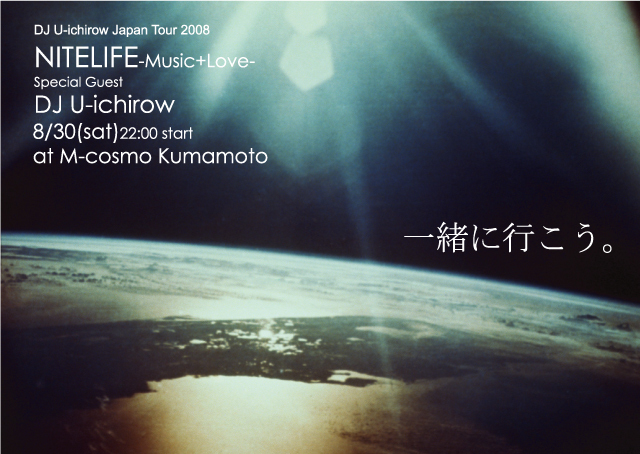 DJ U-ichirow Japan Tour 2008
NITELIFE-Music+Love-
Special Guest
DJ U-ichirow
8/30(sat)22:00 start
at M-cosmo Kumamoto

一緒に行こう。